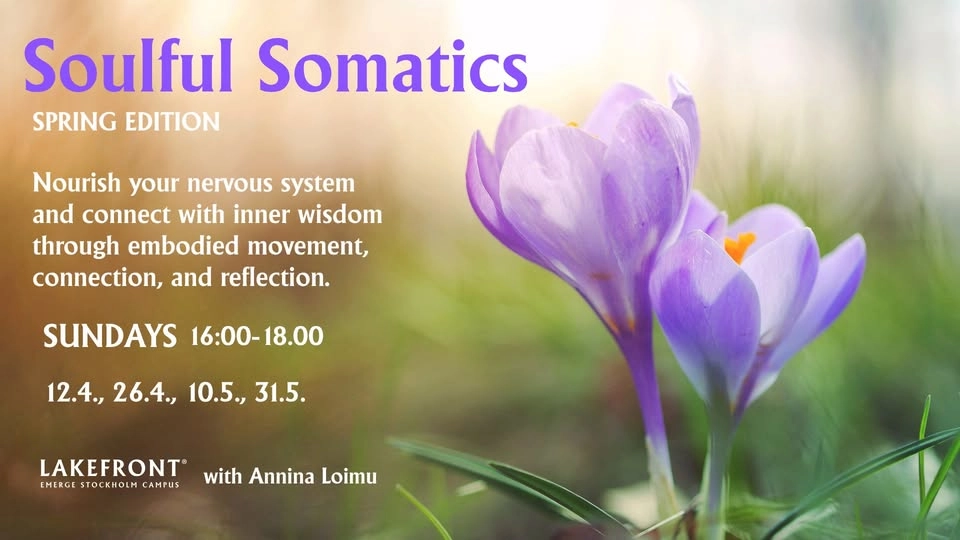 Soulful Somatics
SPRING EDITION

Nourish your nervous system and connect with inner wisdom through embodied movement, connection, and reflection.

SUNDAYS 16:00-18.00

12.4., 26.4., 10.5., 31.5.

LAKEFRONT®
EMERGE STOCKHOLM CAMPUS
with Annina Loimu